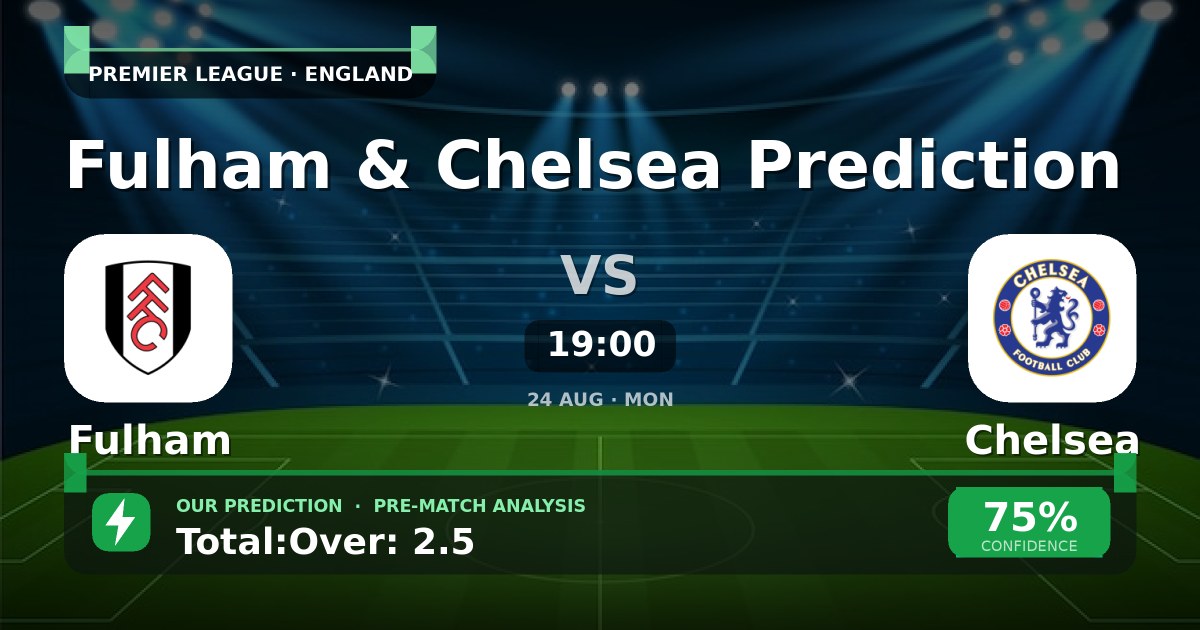 PREMIER LEAGUE · ENGLAND

Fulham & Chelsea Prediction

FFC

VS

19:00

24 AUG · MON

CHELSEA FOOTBALL CLUB

Fulham

Chelsea

OUR PREDICTION · PRE-MATCH ANALYSIS

Total:Over: 2.5

75%
CONFIDENCE